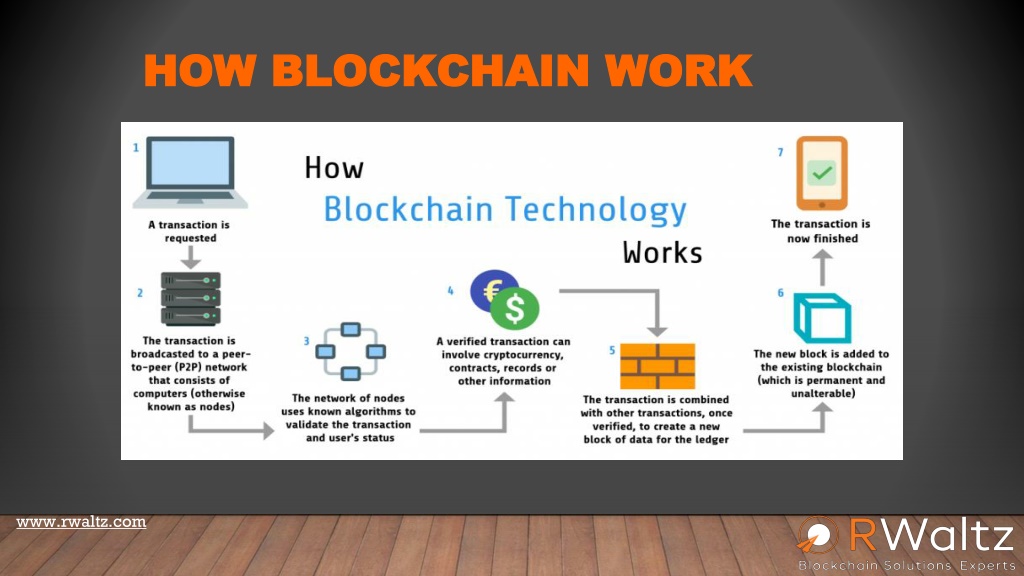 HOW BLOCKCHAIN WORK

How
Blockchain Technology
Works

1
A transaction is requested

2
The transaction is broadcasted to a peer-to-peer (P2P) network that consists of computers (otherwise known as nodes)

3
The network of nodes uses known algorithms to validate the transaction and user's status

4
€ $
A verified transaction can involve cryptocurrency, contracts, records or other information

5
The transaction is combined with other transactions, once verified, to create a new block of data for the ledger

6
The new block is added to the existing blockchain (which is permanent and unalterable)

7
The transaction is now finished

www.rwaltz.com

RWaltz
Blockchain Solutions Experts